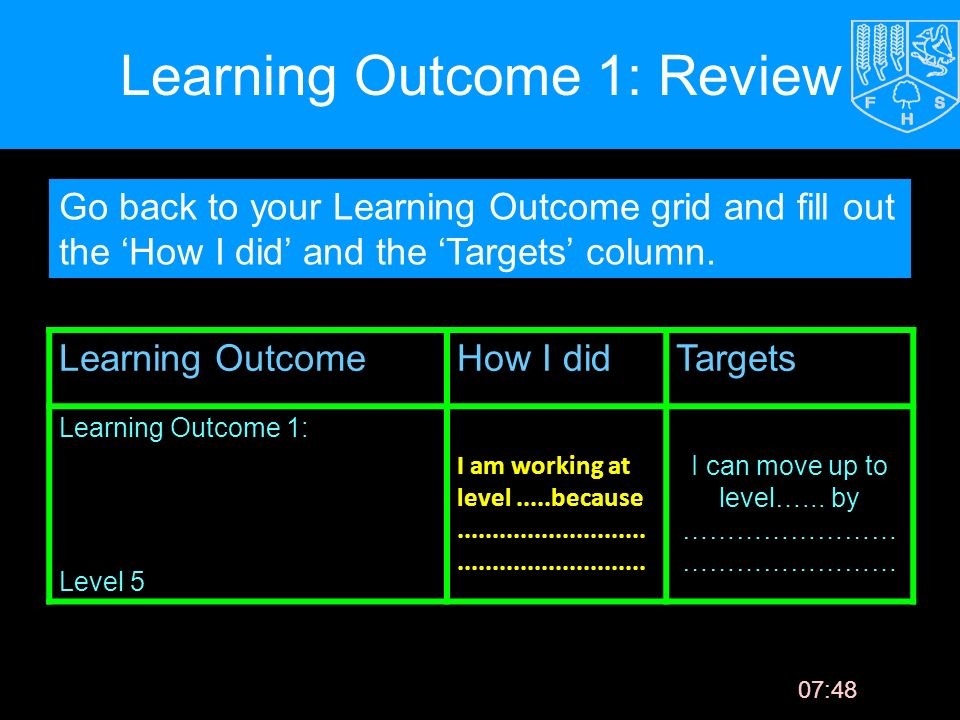 Learning Outcome 1: Review

F H S

Go back to your Learning Outcome grid and fill out the ‘How I did’ and the ‘Targets’ column.

| Learning Outcome | How I did | Targets |
|---|---|---|
| Learning Outcome 1: Level 5 | I am working at level .....because ........................... ........................... | I can move up to level…... by …………………… …………………… |

07:48